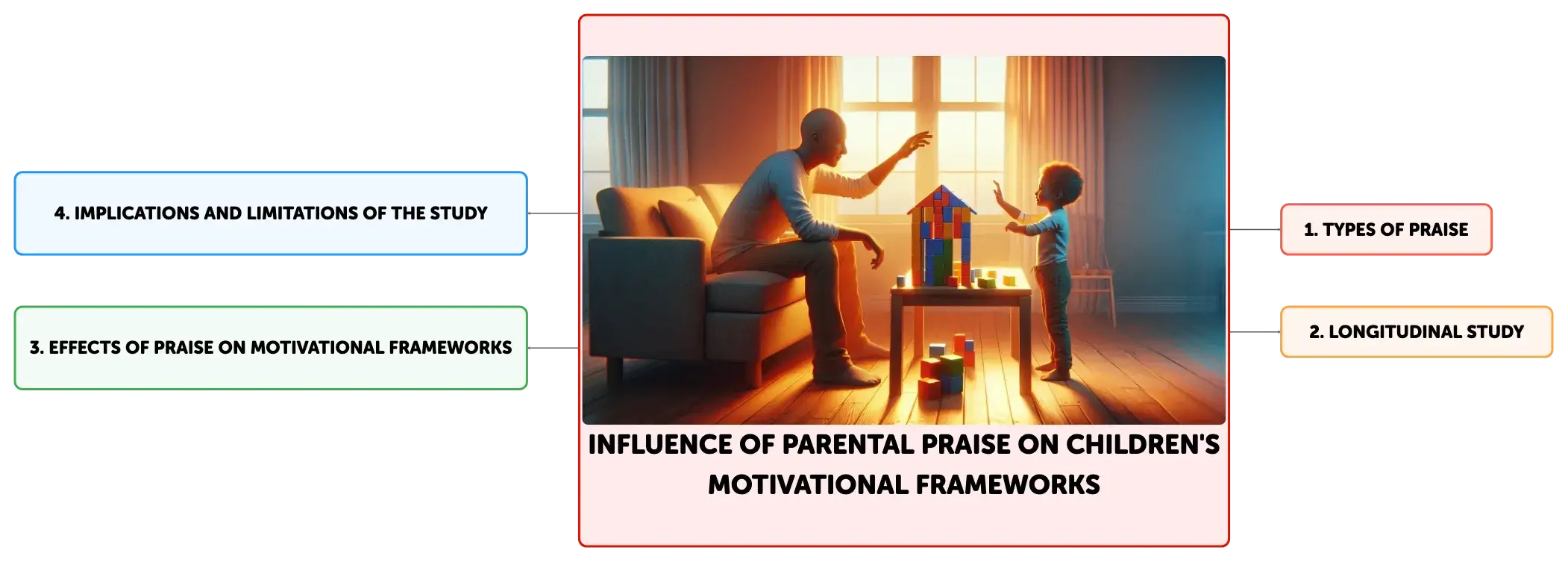 INFLUENCE OF PARENTAL PRAISE ON CHILDREN'S MOTIVATIONAL FRAMEWORKS

1. TYPES OF PRAISE

2. LONGITUDINAL STUDY

3. EFFECTS OF PRAISE ON MOTIVATIONAL FRAMEWORKS

4. IMPLICATIONS AND LIMITATIONS OF THE STUDY